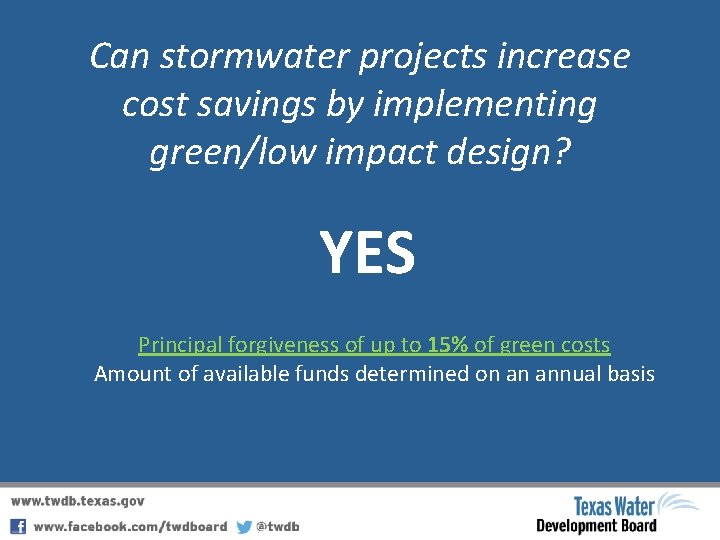 Can stormwater projects increase cost savings by implementing green/low impact design?

YES

Principal forgiveness of up to 15% of green costs

Amount of available funds determined on an annual basis

www.twdb.texas.gov

www.facebook.com/twdboard @twdb

Texas Water
Development Board